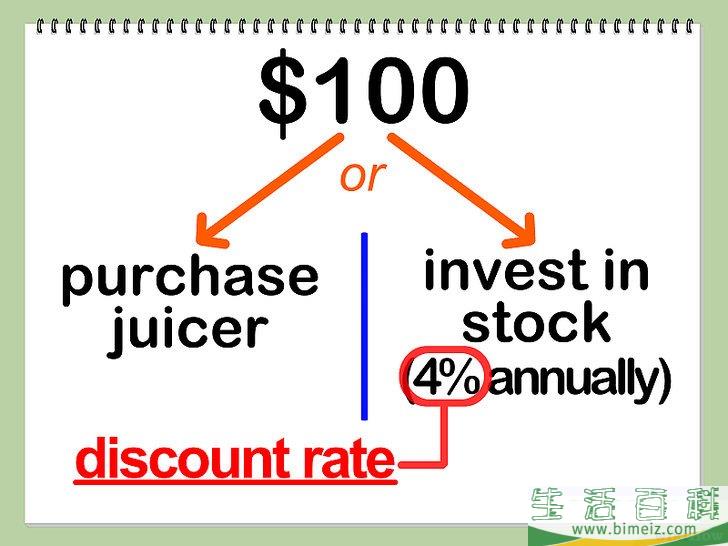 \$100

or

purchase juicer

invest in stock (4% annually)

discount rate

生活百科
www.bimeiz.com